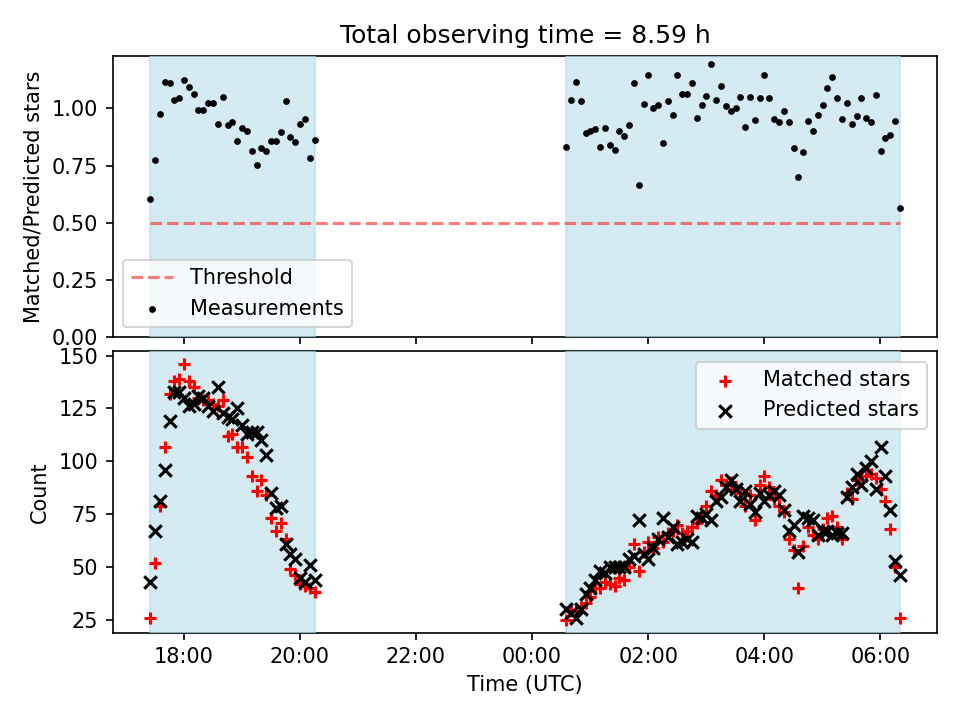 Total observing time = 8.59 h

Matched/Predicted stars

1.00
0.75
0.50
0.25
0.00

Threshold
Measurements

Count

150
125
100
75
50
25

Matched stars
Predicted stars

18:00
20:00
22:00
00:00
02:00
04:00
06:00

Time (UTC)